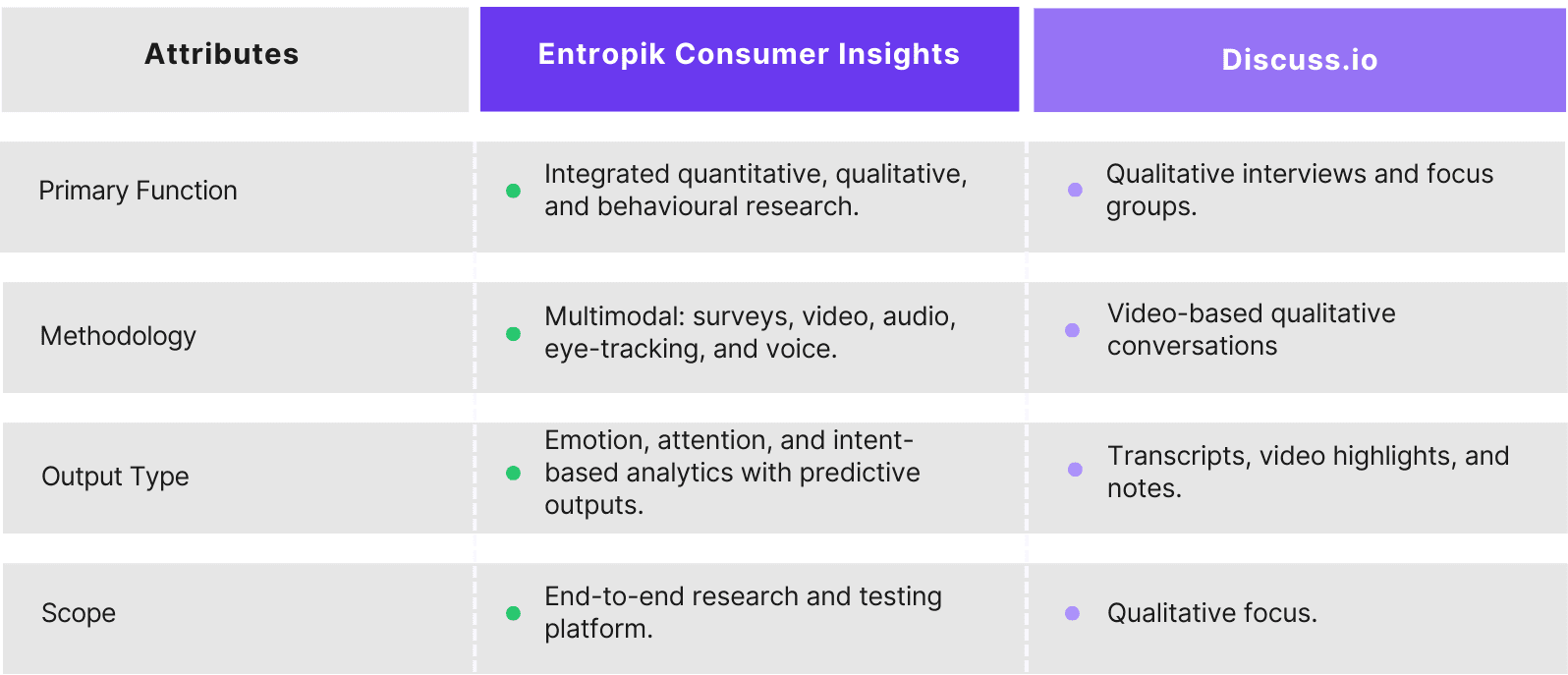 | Attributes | Entropik Consumer Insights | Discuss.io |
|---|---|---|
| Primary Function | Integrated quantitative, qualitative, and behavioural research. | Qualitative interviews and focus groups. |
| Methodology | Multimodal: surveys, video, audio, eye-tracking, and voice. | Video-based qualitative conversations |
| Output Type | Emotion, attention, and intent-based analytics with predictive outputs. | Transcripts, video highlights, and notes. |
| Scope | End-to-end research and testing platform. | Qualitative focus. |